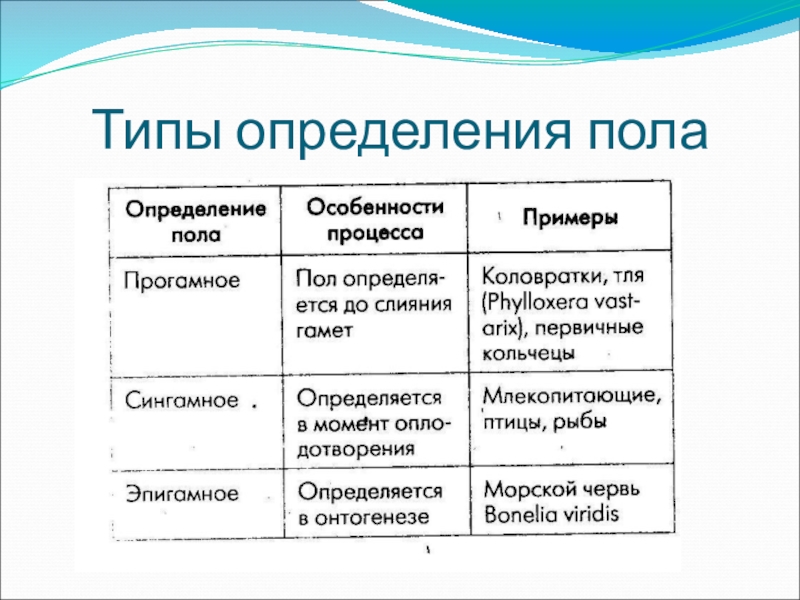 Типы определения пола

| Определение пола | Особенности процесса | Примеры |
|---|---|---|
| Прогамное | Пол определяется до слияния гамет | Коловратки, тля (Phylloxera vastarix), первичные кольчецы |
| Сингамное | Определяется в момент оплодотворения | Млекопитающие, птицы, рыбы |
| Эпигамное | Определяется в онтогенезе | Морской червь Bonelia viridis |